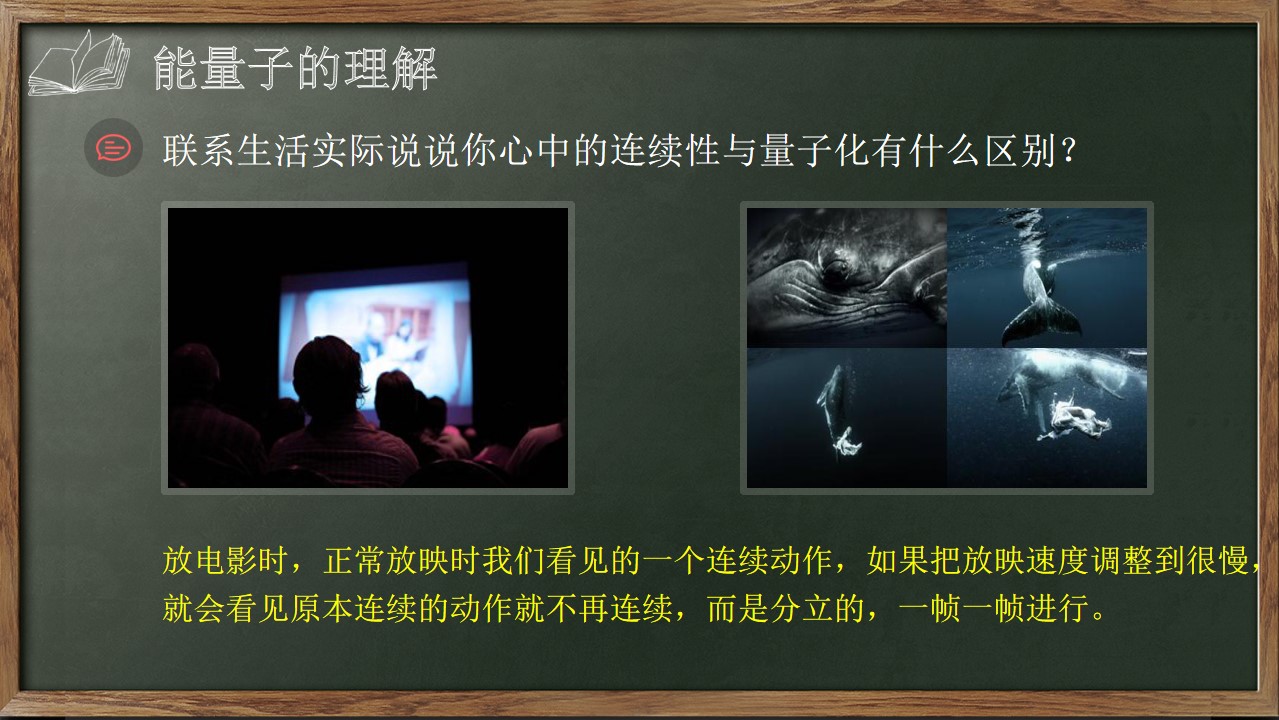 能量子的理解

联系生活实际说说你心中的连续性与量子化有什么区别？

放电影时，正常放映时我们看见的一个连续动作，如果把放映速度调整到很慢，就会看见原本连续的动作就不再连续，而是分立的，一帧一帧进行。